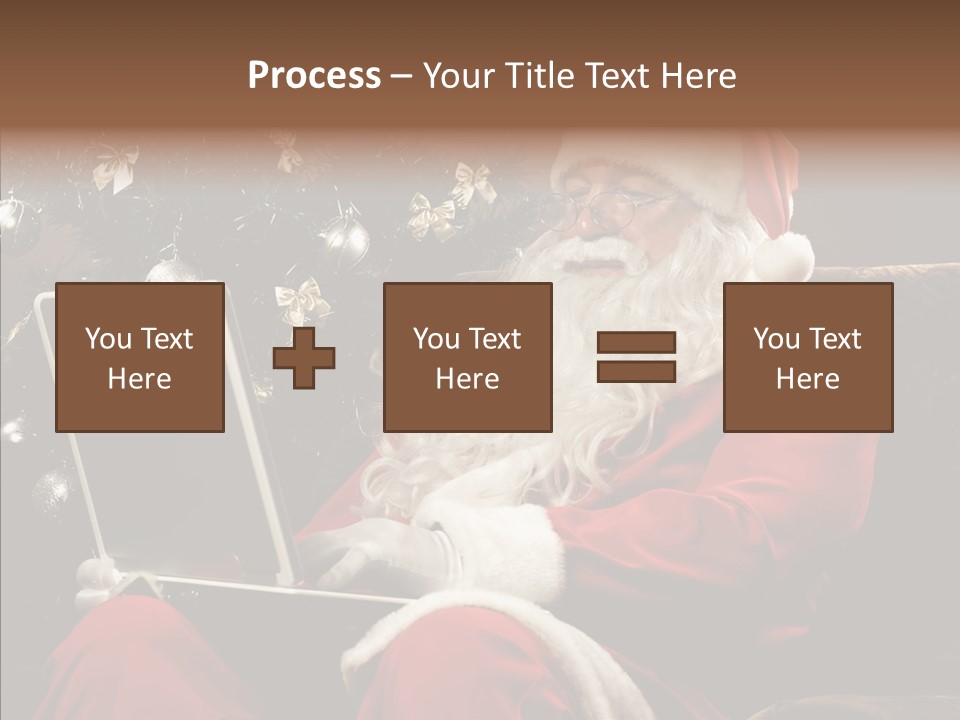 Process – Your Title Text Here

You Text Here

You Text Here

You Text Here